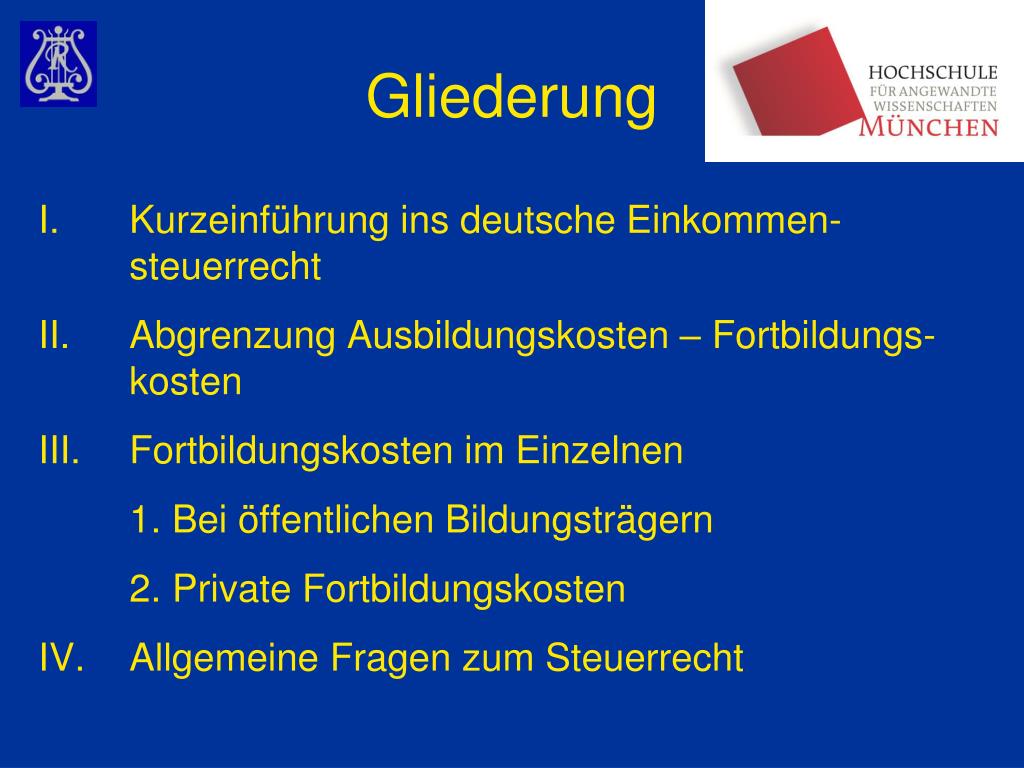 Gliederung

HOCHSCHULE FÜR ANGEWANDTE WISSENSCHAFTEN MÜNCHEN

I. Kurzeinführung ins deutsche Einkommensteuerrecht

II. Abgrenzung Ausbildungskosten – Fortbildungskosten

III. Fortbildungskosten im Einzelnen

1. Bei öffentlichen Bildungsträgern

2. Private Fortbildungskosten

IV. Allgemeine Fragen zum Steuerrecht